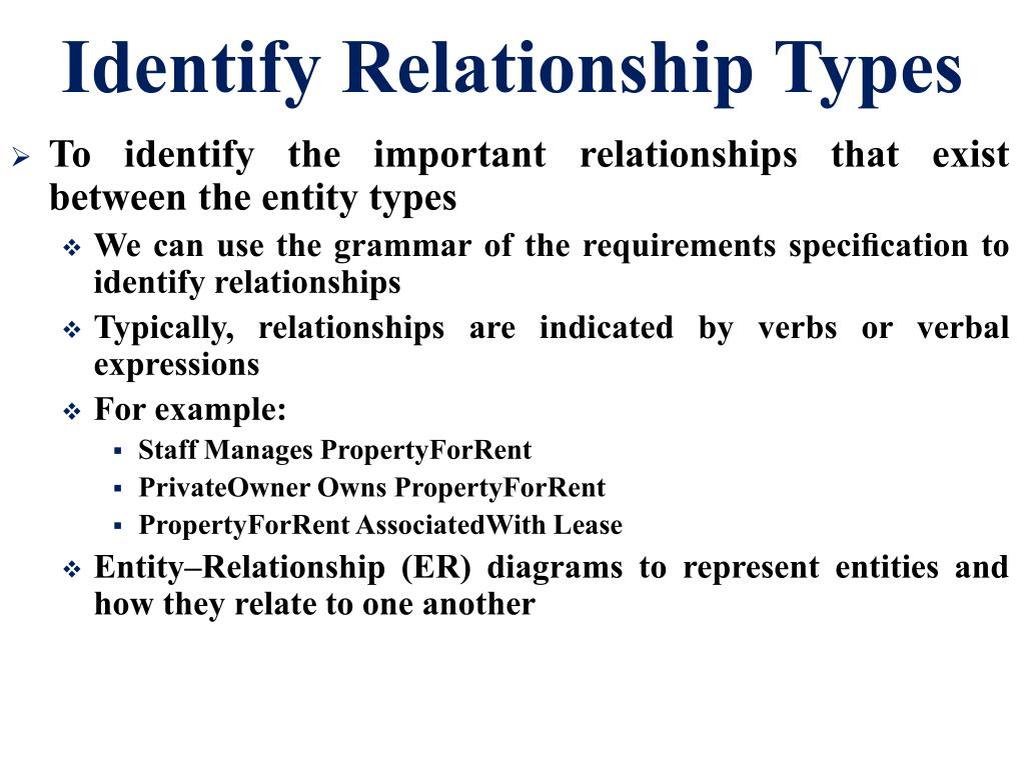 Identify Relationship Types

➢ To identify the important relationships that exist between the entity types

❖ We can use the grammar of the requirements specification to identify relationships

❖ Typically, relationships are indicated by verbs or verbal expressions

❖ For example:

▪ Staff Manages PropertyForRent

▪ PrivateOwner Owns PropertyForRent

▪ PropertyForRent AssociatedWith Lease

❖ Entity–Relationship (ER) diagrams to represent entities and how they relate to one another